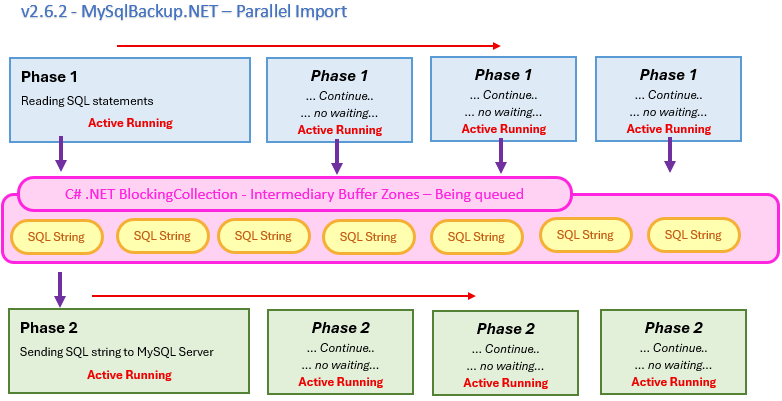 v2.6.2 - MySqlBackup.NET – Parallel Import

Phase 1
Reading SQL statements
Active Running

Phase 1
... Continue..
... no waiting...
Active Running

Phase 1
... Continue..
... no waiting...
Active Running

Phase 1
... Continue..
... no waiting...
Active Running

C# .NET BlockingCollection - Intermediary Buffer Zones – Being queued

SQL String

SQL String

SQL String

SQL String

SQL String

SQL String

SQL String

Phase 2
Sending SQL string to MySQL Server
Active Running

Phase 2
... Continue..
... no waiting...
Active Running

Phase 2
... Continue..
... no waiting...
Active Running

Phase 2
... Continue..
... no waiting...
Active Running